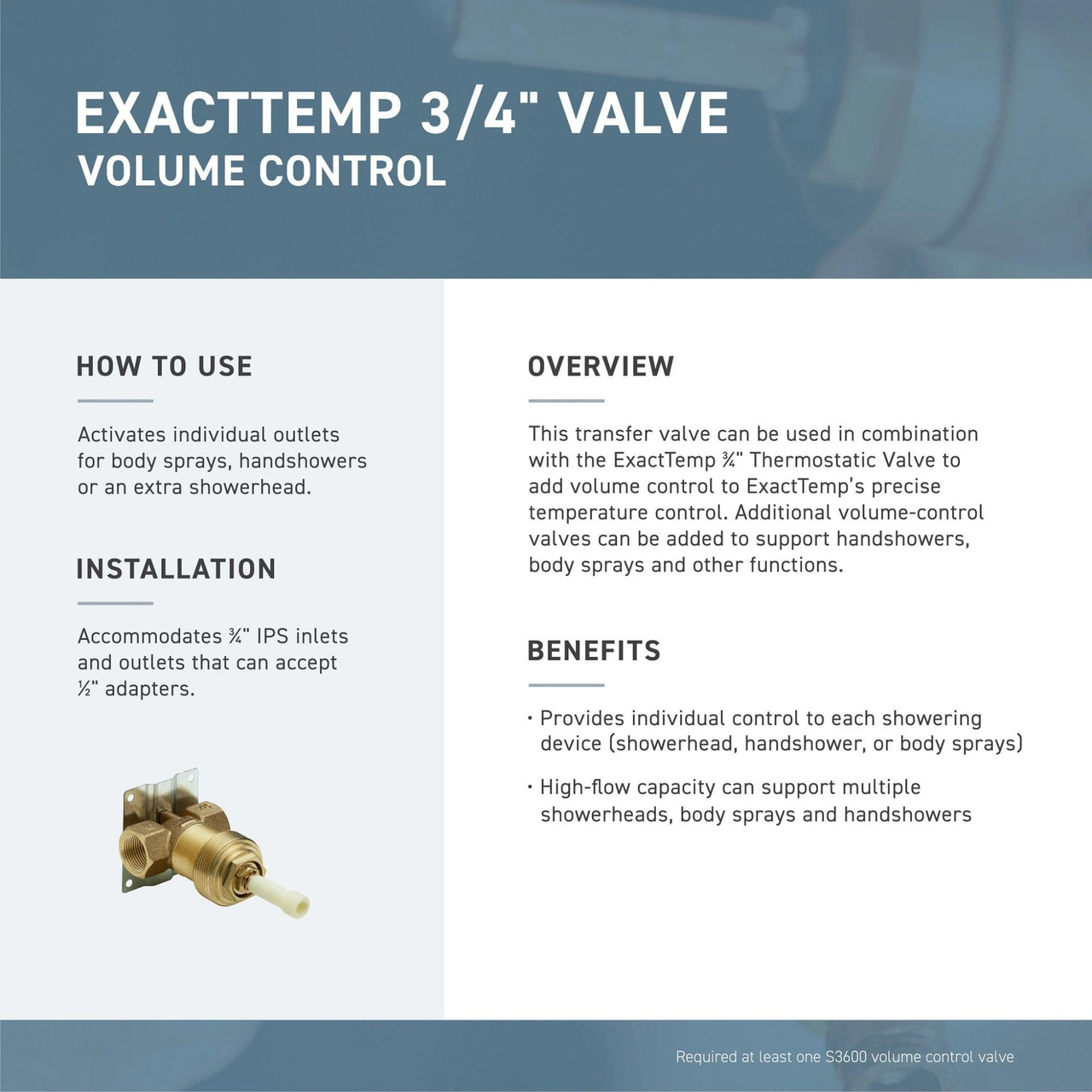 EXACTTEMP 3/4" VALVE
VOLUME CONTROL

HOW TO USE

Activates individual outlets for body sprays, handshowers or an extra showerhead.

INSTALLATION

Accommodates ¾" IPS inlets and outlets that can accept ½" adapters.

OVERVIEW

This transfer valve can be used in combination with the ExactTemp ¾" Thermostatic Valve to add volume control to ExactTemp's precise temperature control. Additional volume-control valves can be added to support handshowers, body sprays and other functions.

BENEFITS

· Provides individual control to each showering device (showerhead, handshower, or body sprays)

· High-flow capacity can support multiple showerheads, body sprays and handshowers

Required at least one S3600 volume control valve